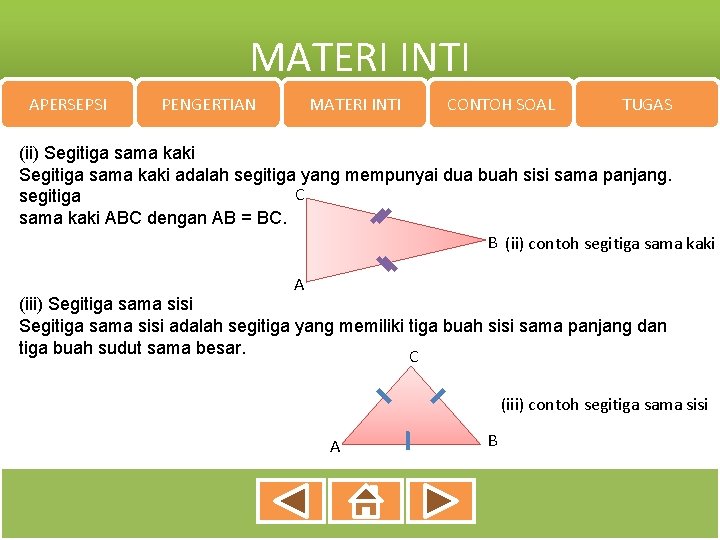 MATERI INTI

APERSEPSI

PENGERTIAN

MATERI INTI

CONTOH SOAL

TUGAS

(ii) Segitiga sama kaki
Segitiga sama kaki adalah segitiga yang mempunyai dua buah sisi sama panjang. segitiga
sama kaki ABC dengan AB = BC.

C

B

A

(ii) contoh segitiga sama kaki

(iii) Segitiga sama sisi
Segitiga sama sisi adalah segitiga yang memiliki tiga buah sisi sama panjang dan tiga buah sudut sama besar.

C

A

B

(iii) contoh segitiga sama sisi